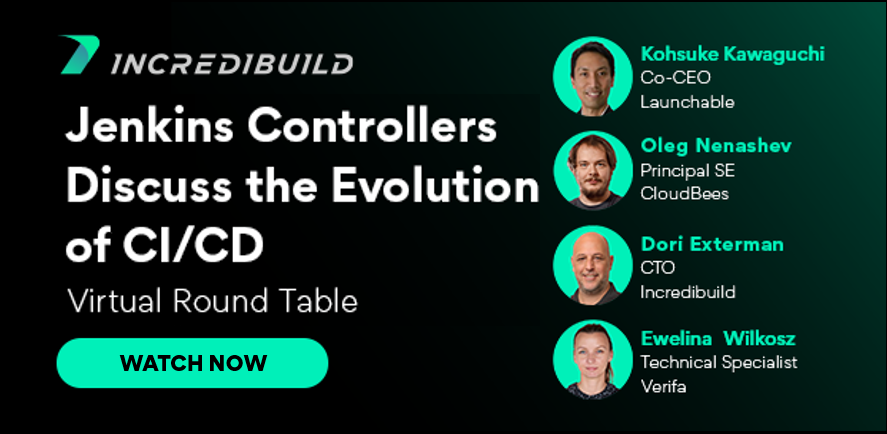 INCREDIBUILD

Jenkins Controllers Discuss the Evolution of CI/CD

Virtual Round Table

WATCH NOW

Kohsuke Kawaguchi
Co-CEO
Launchable

Oleg Nenashev
Principal SE
CloudBees

Dori Exterman
CTO
Incredibuild

Ewelina Wilkosz
Technical Specialist
Verifa